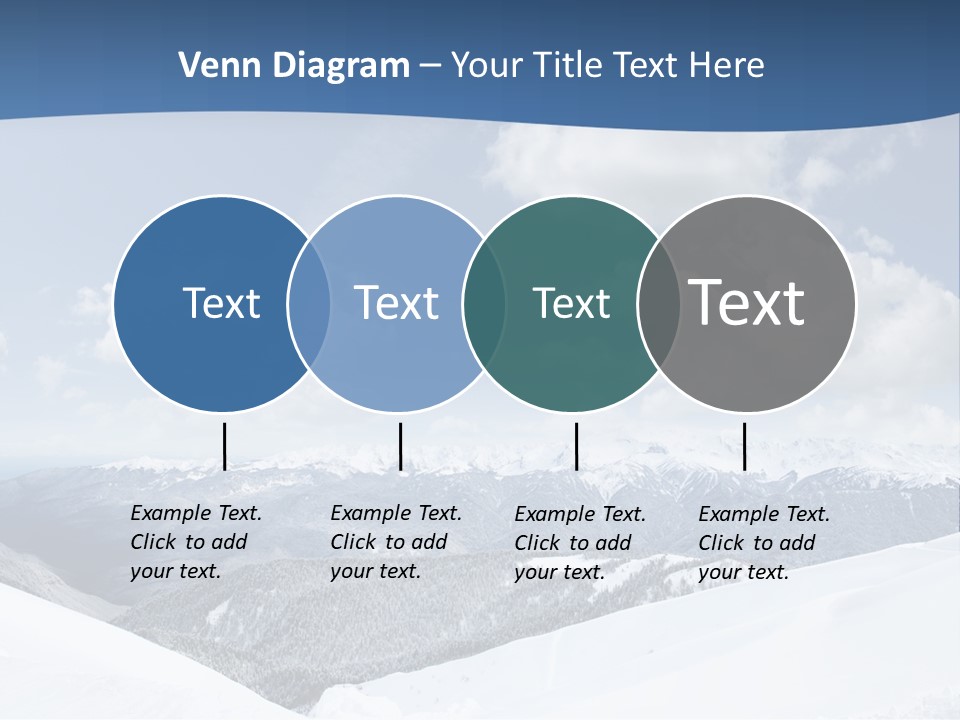 Venn Diagram – Your Title Text Here

Text

Text

Text

Text

Example Text. Click to add your text.

Example Text. Click to add your text.

Example Text. Click to add your text.

Example Text. Click to add your text.